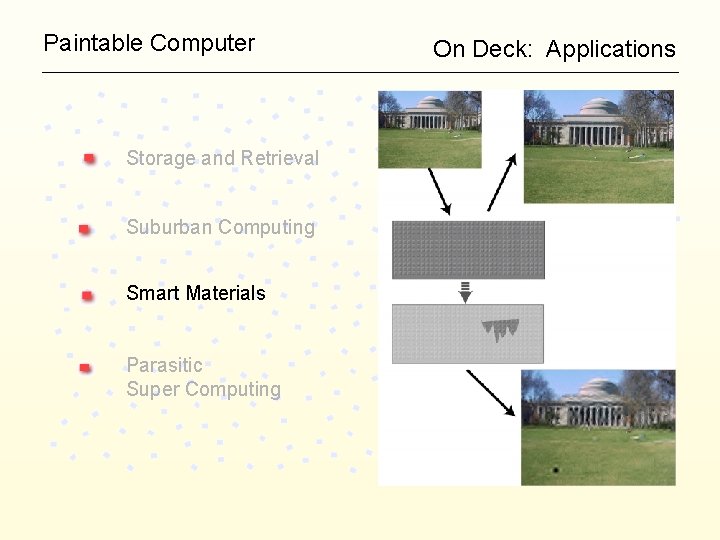 Paintable Computer

On Deck: Applications

Storage and Retrieval

Suburban Computing

Smart Materials

Parasitic
Super Computing